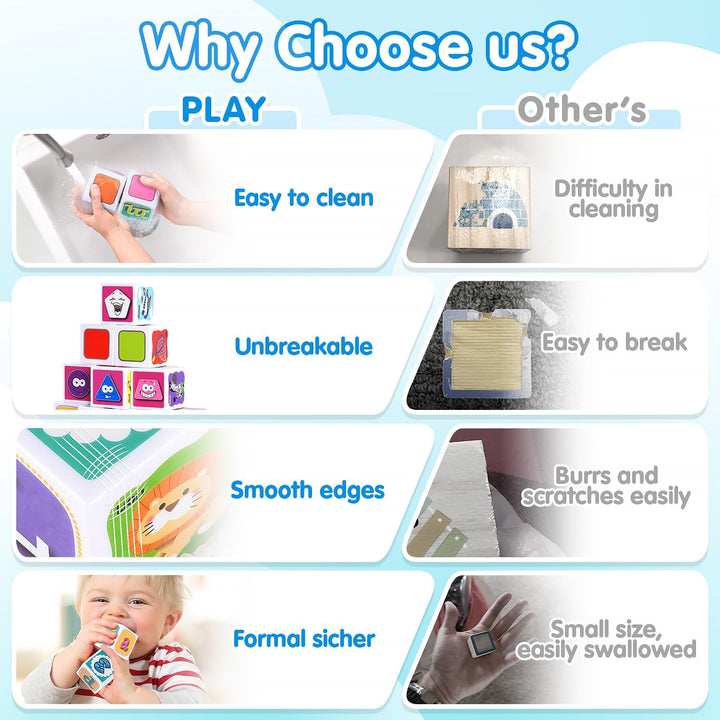 Why Choose us?

PLAY

Easy to clean

Unbreakable

Smooth edges

Formal sicher

Other's

Difficulty in cleaning

Easy to break

Burrs and scratches easily

Small size, easily swallowed